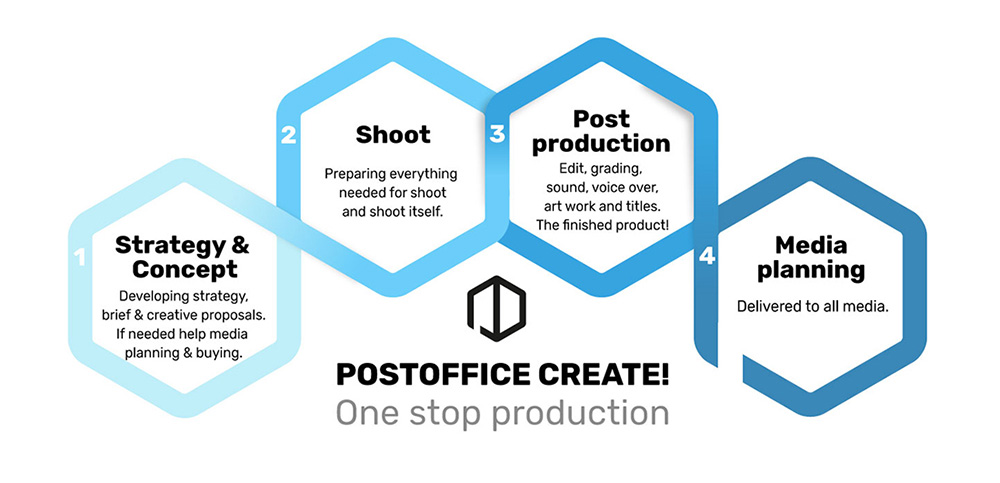 1
Strategy & Concept
Developing strategy, brief & creative proposals. If needed help media planning & buying.

2
Shoot
Preparing everything needed for shoot and shoot itself.

3
Post production
Edit, grading, sound, voice over, art work and titles. The finished product!

4
Media planning
Delivered to all media.

POSTOFFICE CREATE!
One stop production